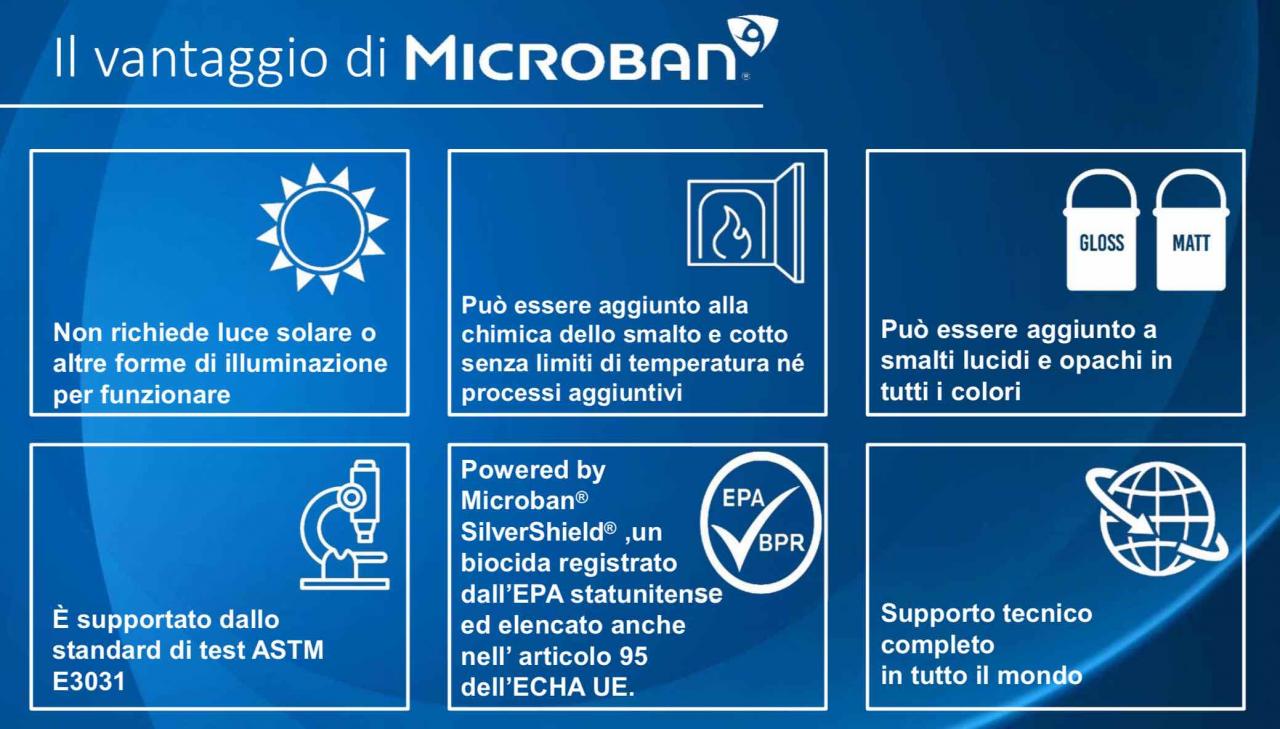 Il vantaggio di MICROBAN®

Non richiede luce solare o altre forme di illuminazione per funzionare

Può essere aggiunto alla chimica dello smalto e cotto senza limiti di temperatura né processi aggiuntivi

GLOSS

MATT

Può essere aggiunto a smalti lucidi e opachi in tutti i colori

È supportato dallo standard di test ASTM E3031

Powered by Microban® SilverShield® ,un biocida registrato dall'EPA statunitense ed elencato anche nell' articolo 95 dell'ECHA UE.

EPA

BPR

Supporto tecnico completo in tutto il mondo